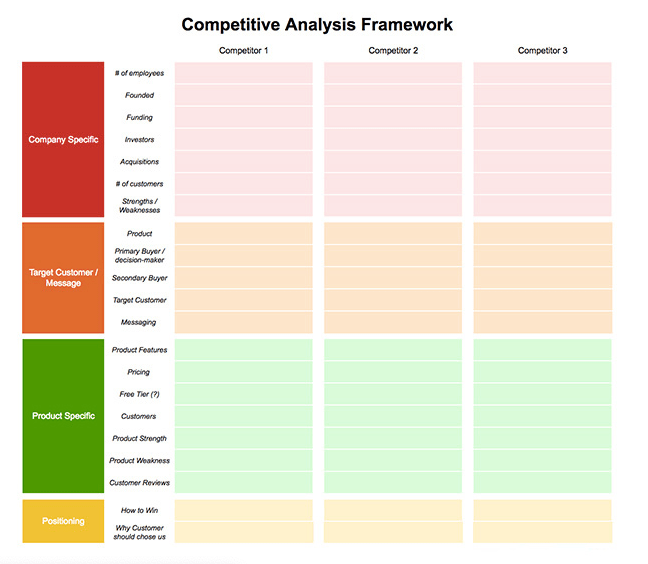 Competitive Analysis Framework

| | | Competitor 1 | Competitor 2 | Competitor 3 |
|---|---|---|---|---|
| Company Specific | # of employees | | | |
| | Founded | | | |
| | Funding | | | |
| | Investors | | | |
| | Acquisitions | | | |
| | # of customers | | | |
| | Strengths / Weaknesses | | | |
| Target Customer / Message | Product | | | |
| | Primary Buyer / decision-maker | | | |
| | Secondary Buyer | | | |
| | Target Customer | | | |
| | Messaging | | | |
| Product Specific | Product Features | | | |
| | Pricing | | | |
| | Free Tier (?) | | | |
| | Customers | | | |
| | Product Strength | | | |
| | Product Weakness | | | |
| | Customer Reviews | | | |
| Positioning | How to Win | | | |
| | Why Customer should chose us | | | |